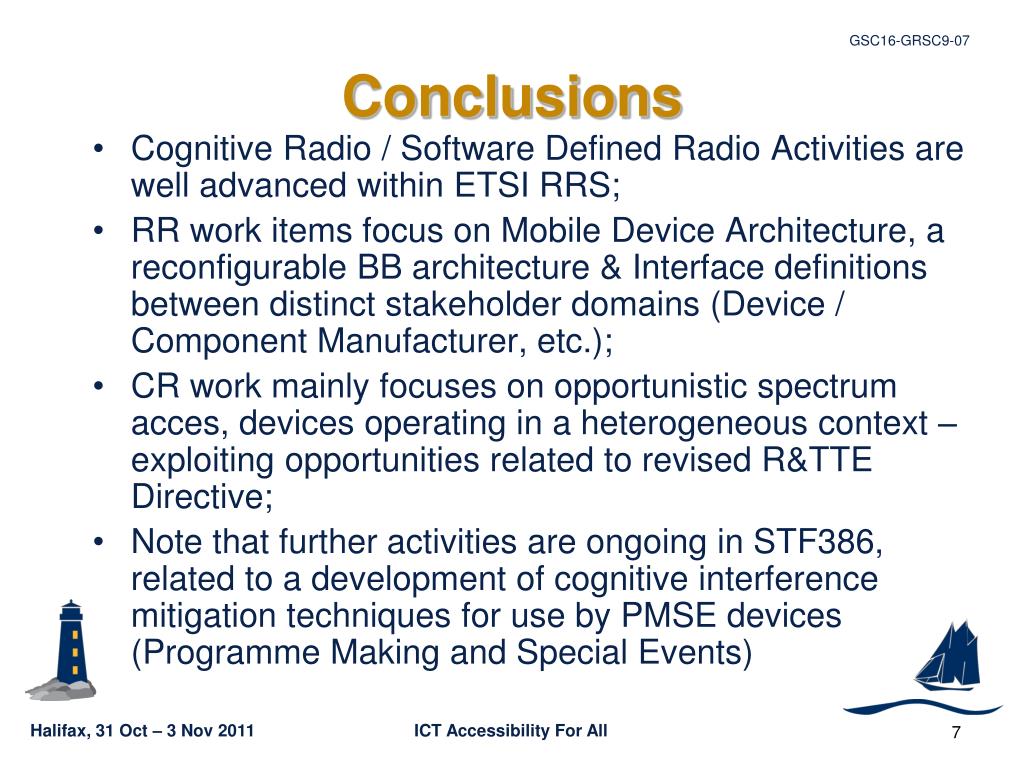 GSC16-GRSC9-07

Conclusions

• Cognitive Radio / Software Defined Radio Activities are well advanced within ETSI RRS;
• RR work items focus on Mobile Device Architecture, a reconfigurable BB architecture & Interface definitions between distinct stakeholder domains (Device / Component Manufacturer, etc.);
• CR work mainly focuses on opportunistic spectrum acces, devices operating in a heterogeneous context – exploiting opportunities related to revised R&TTE Directive;
• Note that further activities are ongoing in STF386, related to a development of cognitive interference mitigation techniques for use by PMSE devices (Programme Making and Special Events)

Halifax, 31 Oct – 3 Nov 2011

ICT Accessibility For All

7